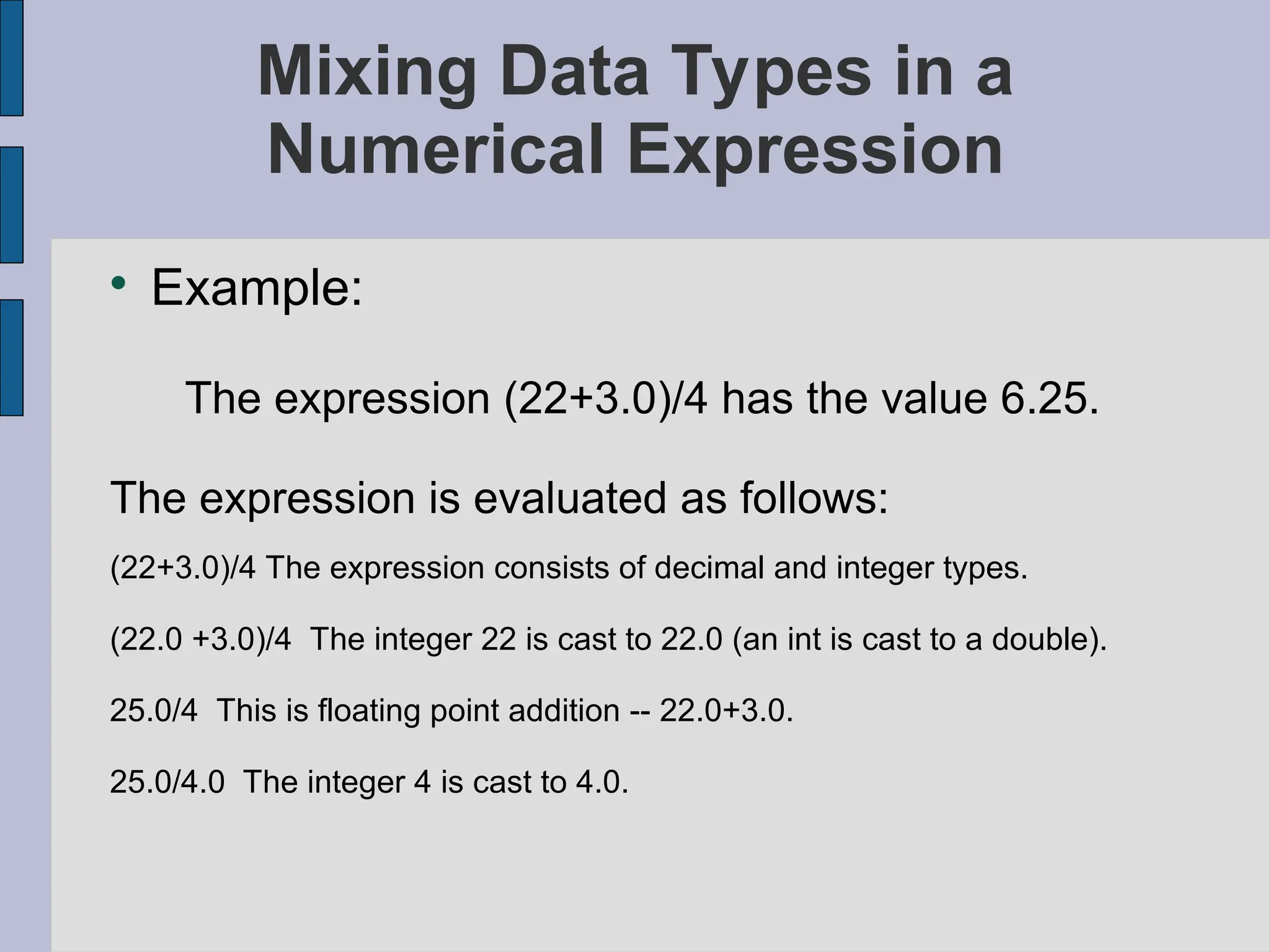 Mixing Data Types in a Numerical Expression

• Example:

The expression (22+3.0)/4 has the value 6.25.

The expression is evaluated as follows:

(22+3.0)/4 The expression consists of decimal and integer types.

(22.0 +3.0)/4 The integer 22 is cast to 22.0 (an int is cast to a double).

25.0/4 This is floating point addition -- 22.0+3.0.

25.0/4.0 The integer 4 is cast to 4.0.